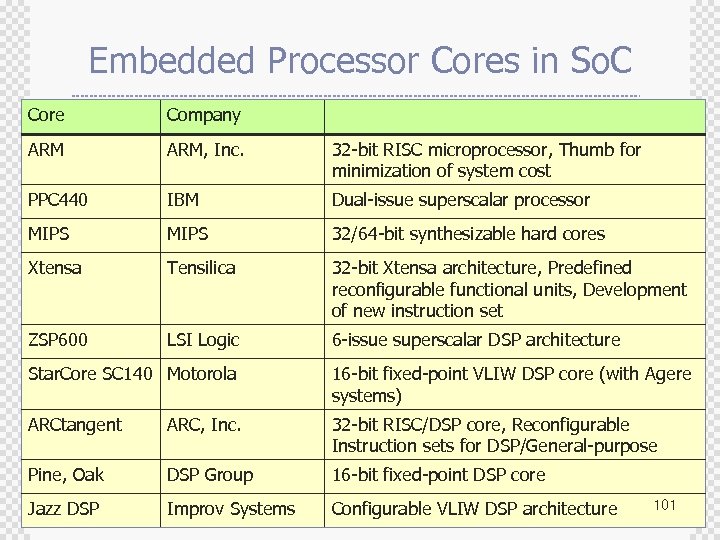 Embedded Processor Cores in SoC

| Core | Company | |
|---|---|---|
| ARM | ARM, Inc. | 32-bit RISC microprocessor, Thumb for minimization of system cost |
| PPC440 | IBM | Dual-issue superscalar processor |
| MIPS | MIPS | 32/64-bit synthesizable hard cores |
| Xtensa | Tensilica | 32-bit Xtensa architecture, Predefined reconfigurable functional units, Development of new instruction set |
| ZSP600 | LSI Logic | 6-issue superscalar DSP architecture |
| StarCore SC140 | Motorola | 16-bit fixed-point VLIW DSP core (with Agere systems) |
| ARCtangent | ARC, Inc. | 32-bit RISC/DSP core, Reconfigurable Instruction sets for DSP/General-purpose |
| Pine, Oak | DSP Group | 16-bit fixed-point DSP core |
| Jazz DSP | Improv Systems | Configurable VLIW DSP architecture |

101